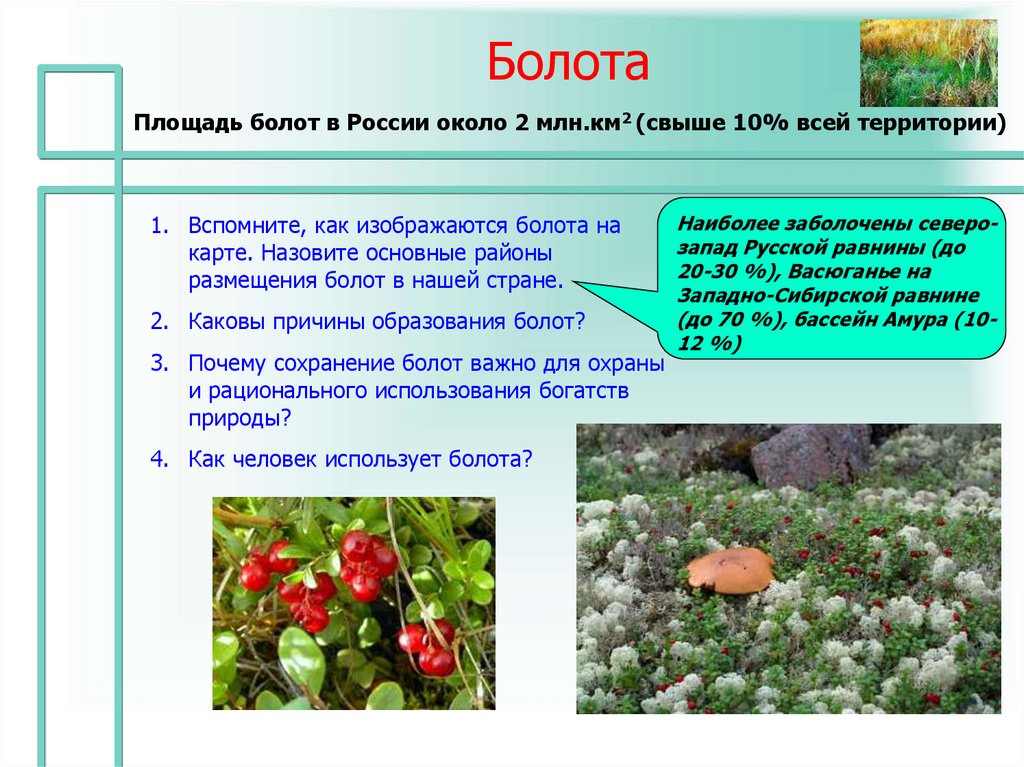 Болота

Площадь болот в России около 2 млн.км$^2$ (свыше 10% всей территории)

1. Вспомните, как изображаются болота на карте. Назовите основные районы размещения болот в нашей стране.
2. Каковы причины образования болот?
3. Почему сохранение болот важно для охраны и рационального использования богатств природы?
4. Как человек использует болота?

Наиболее заболочены северо-запад Русской равнины (до 20-30 %), Васюганье на Западно-Сибирской равнине (до 70 %), бассейн Амура (10-12 %)